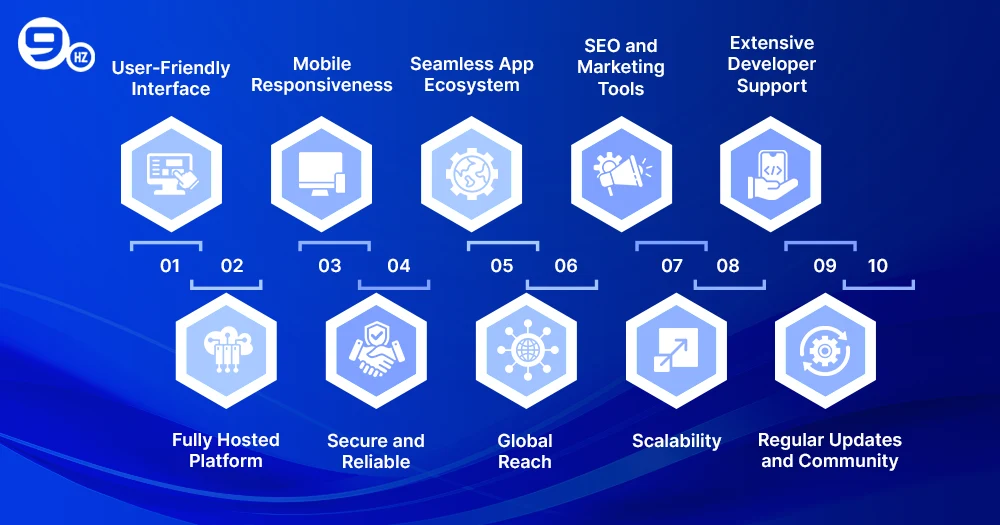 9 HZ

User-Friendly Interface

Mobile Responsiveness

Seamless App Ecosystem

SEO and Marketing Tools

Extensive Developer Support

01

02

03

04

05

06

07

08

09

10

Fully Hosted Platform

Secure and Reliable

Global Reach

Scalability

Regular Updates and Community